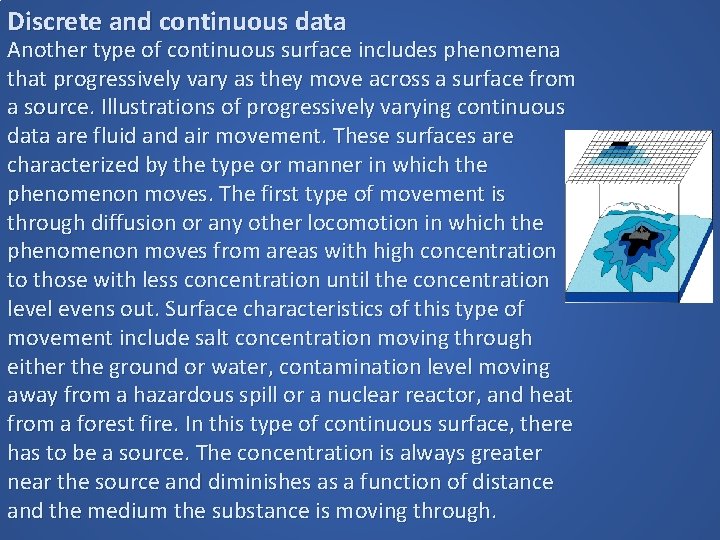 Discrete and continuous data

Another type of continuous surface includes phenomena that progressively vary as they move across a surface from a source. Illustrations of progressively varying continuous data are fluid and air movement. These surfaces are characterized by the type or manner in which the phenomenon moves. The first type of movement is through diffusion or any other locomotion in which the phenomenon moves from areas with high concentration to those with less concentration until the concentration level evens out. Surface characteristics of this type of movement include salt concentration moving through either the ground or water, contamination level moving away from a hazardous spill or a nuclear reactor, and heat from a forest fire. In this type of continuous surface, there has to be a source. The concentration is always greater near the source and diminishes as a function of distance and the medium the substance is moving through.